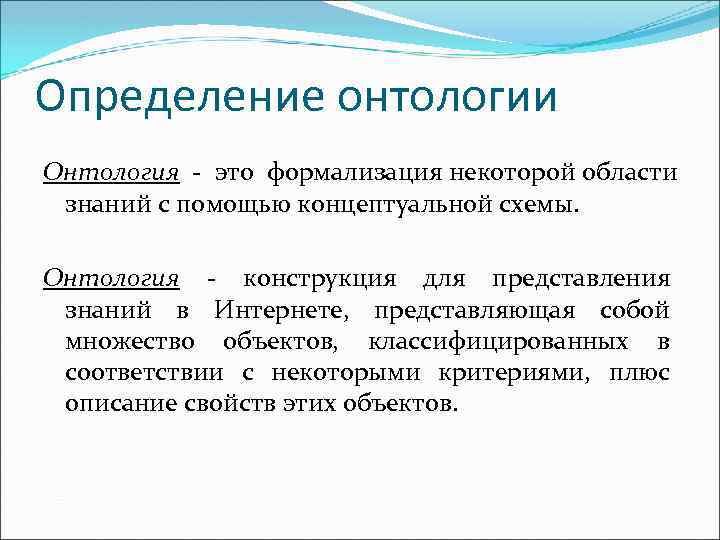 Определение онтологии

Онтология - это формализация некоторой области знаний с помощью концептуальной схемы.

Онтология - конструкция для представления знаний в Интернете, представляющая собой множество объектов, классифицированных в соответствии с некоторыми критериями, плюс описание свойств этих объектов.